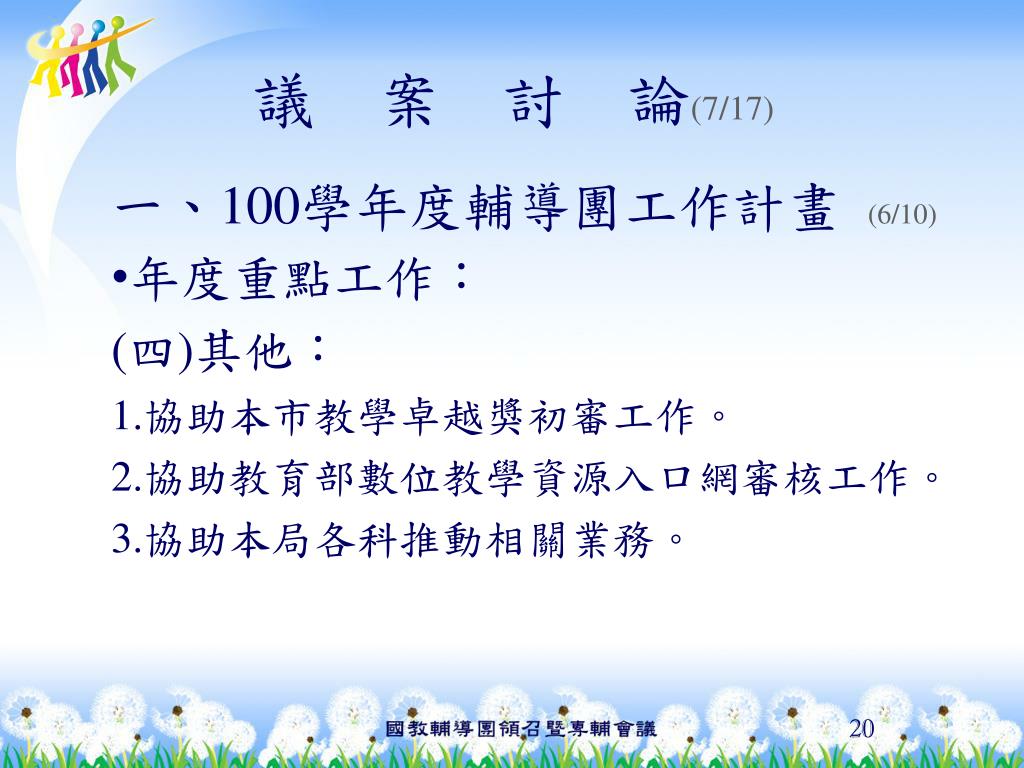 議　案　討　論(7/17)

一、100學年度輔導團工作計畫 (6/10)

•年度重點工作：

(四)其他：

1.協助本市教學卓越獎初審工作。

2.協助教育部數位教學資源入口網審核工作。

3.協助本局各科推動相關業務。

國教輔導團領召暨專輔會議 20